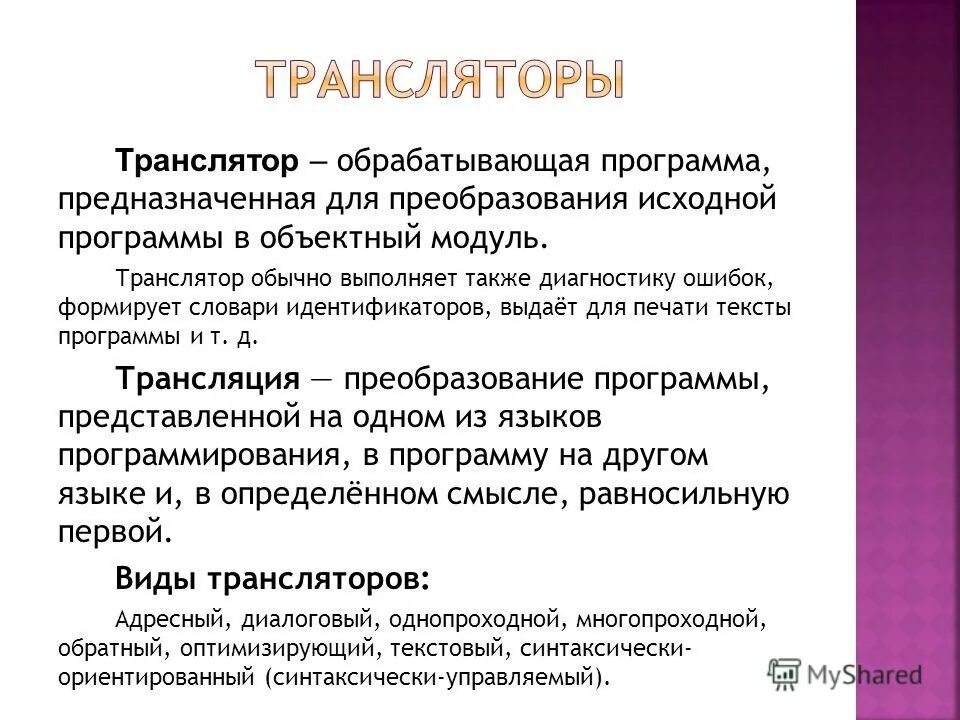 ТРАНСЛЯТОРЫ

Транслятор – обрабатывающая программа, предназначенная для преобразования исходной программы в объектный модуль.

Транслятор обычно выполняет также диагностику ошибок, формирует словари идентификаторов, выдаёт для печати тексты программы и т. д.

Трансляция — преобразование программы, представленной на одном из языков программирования, в программу на другом языке и, в определённом смысле, равносильную первой.

Виды трансляторов:

Адресный, диалоговый, однопроходной, многопроходной, обратный, оптимизирующий, текстовый, синтаксически-ориентированный (синтаксически-управляемый).

MyShared